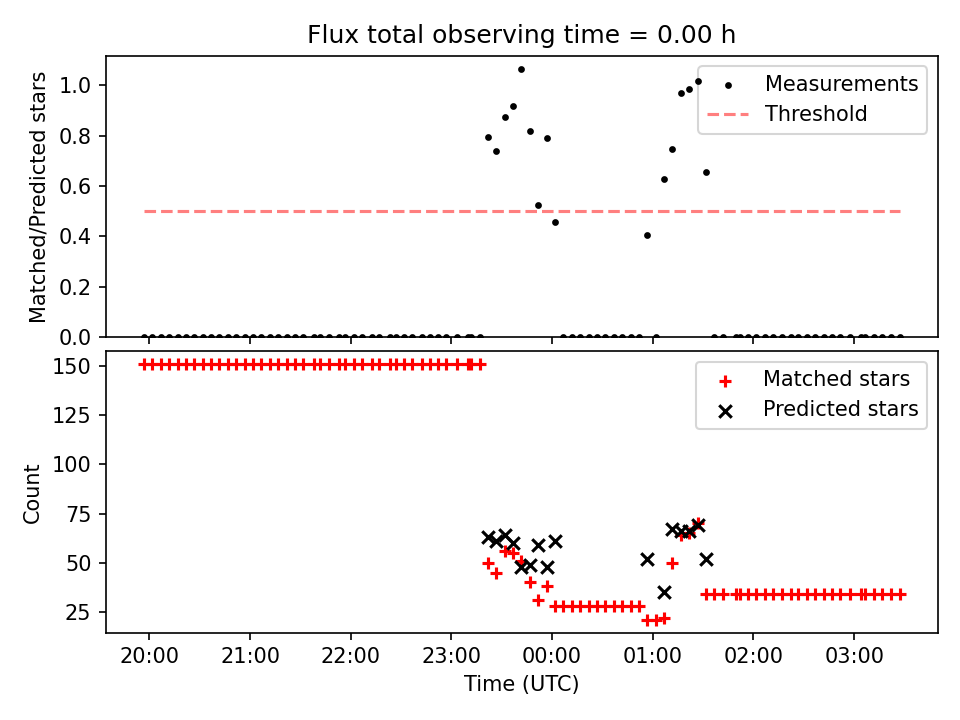 Flux total observing time = 0.00 h

Matched/Predicted stars

1.0
0.8
0.6
0.4
0.2
0.0

Measurements
Threshold

Count

150
125
100
75
50
25

Matched stars
Predicted stars

20:00
21:00
22:00
23:00
00:00
01:00
02:00
03:00

Time (UTC)